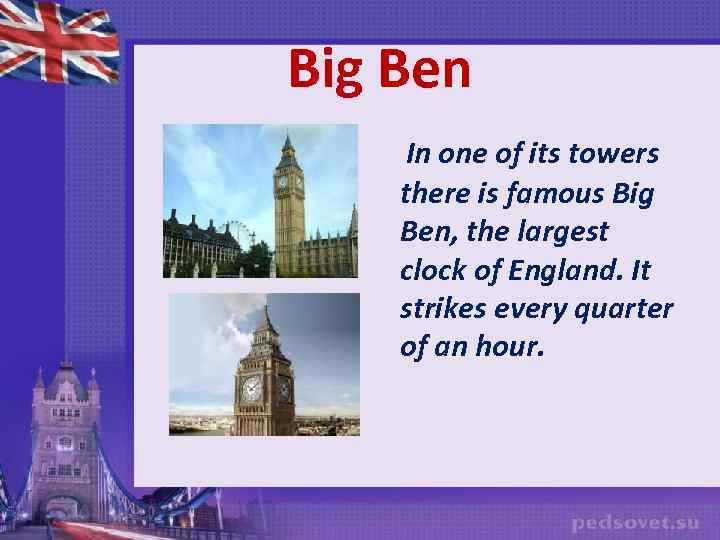 Big Ben

In one of its towers there is famous Big Ben, the largest clock of England. It strikes every quarter of an hour.

pedsovet.su